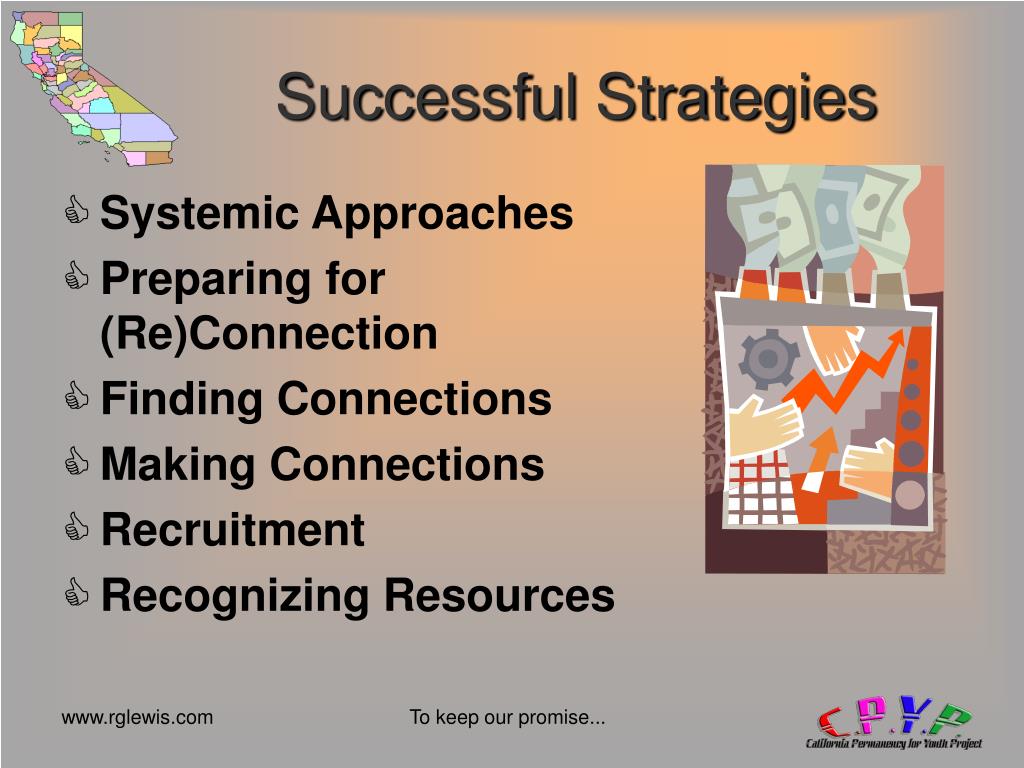 Successful Strategies

Systemic Approaches

Preparing for (Re)Connection

Finding Connections

Making Connections

Recruitment

Recognizing Resources

www.rglewis.com

To keep our promise...

C.P.Y.P.
California Permanency for Youth Project